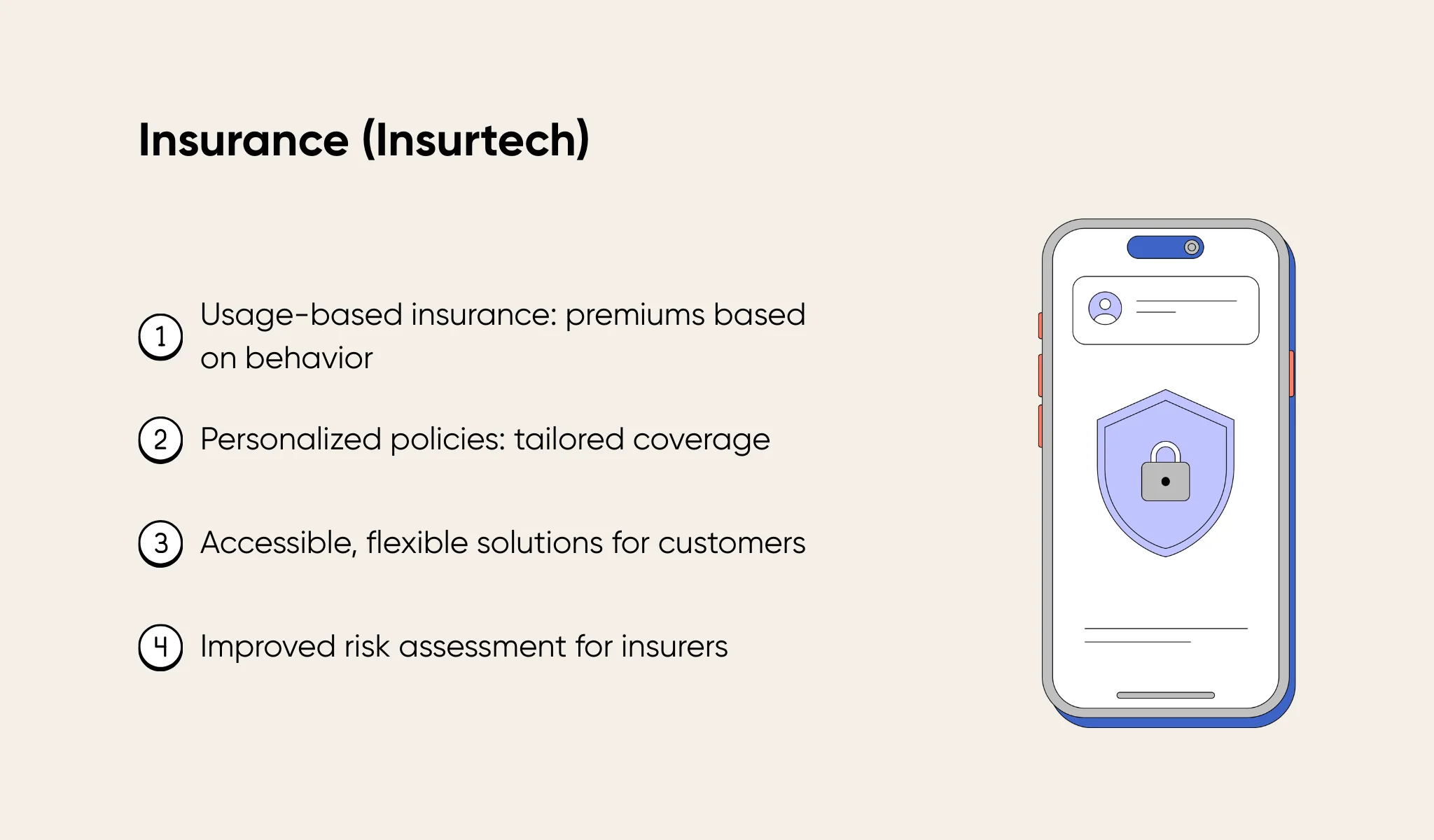 Insurance (Insurtech)

1 Usage-based insurance: premiums based on behavior

2 Personalized policies: tailored coverage

3 Accessible, flexible solutions for customers

4 Improved risk assessment for insurers